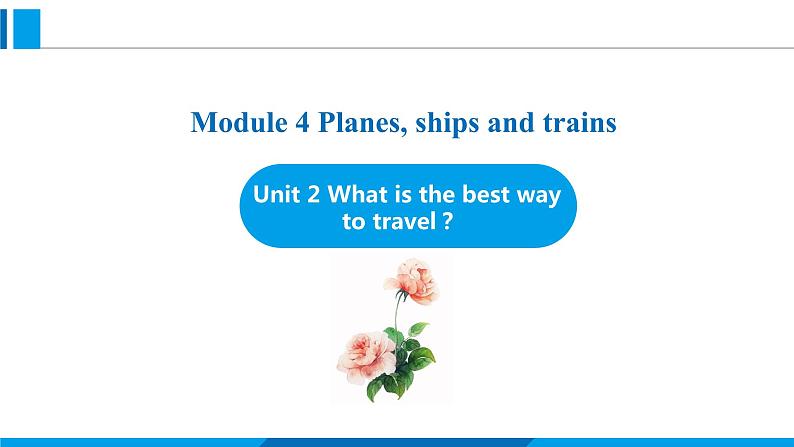 Module 4 Planes, ships and trains

Unit 2 What is the best way to travel ?